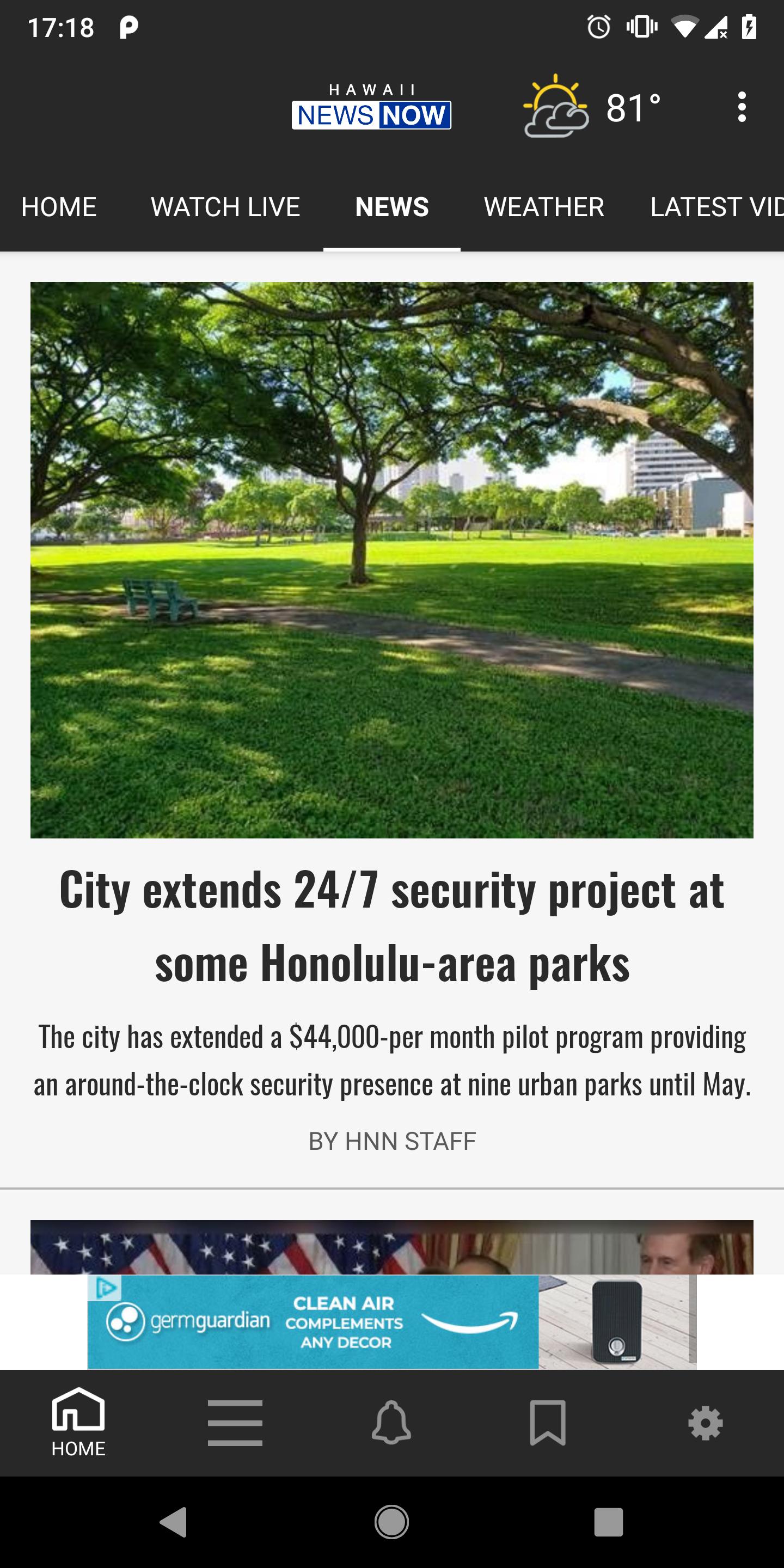 17:18

HAWAII NEWS NOW

81°

HOME WATCH LIVE NEWS WEATHER LATEST VID

City extends 24/7 security project at some Honolulu-area parks

The city has extended a $44,000-per month pilot program providing an around-the-clock security presence at nine urban parks until May.

BY HNN STAFF

germguardian CLEAN AIR COMPLEMENTS ANY DECOR

HOME